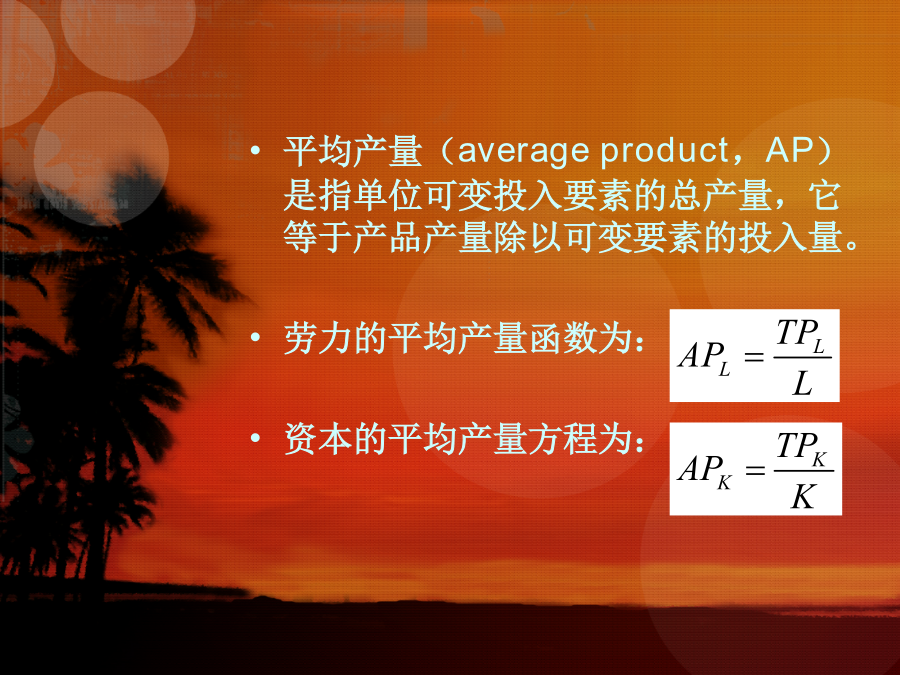 • 平均产量（average product，AP）是指单位可变投入要素的总产量，它等于产品产量除以可变要素的投入量。

• 劳力的平均产量函数为： $AP_L = \frac{TP_L}{L}$

• 资本的平均产量方程为： $AP_K = \frac{TP_K}{K}$